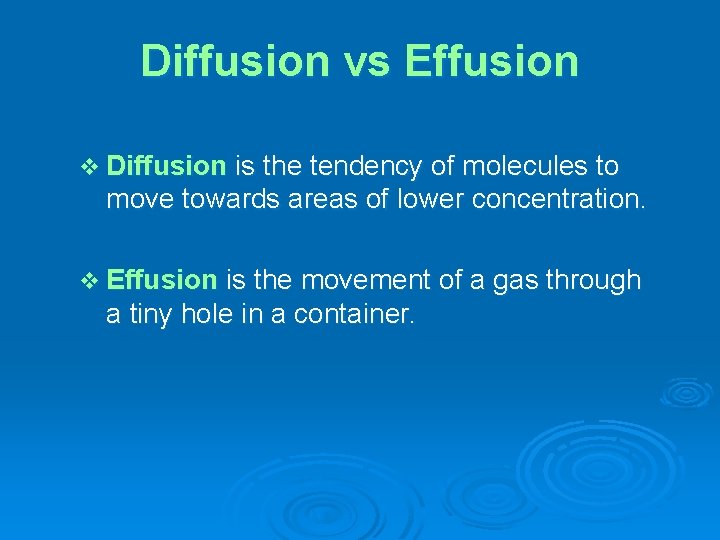 Diffusion vs Effusion

❖ Diffusion is the tendency of molecules to move towards areas of lower concentration.

❖ Effusion is the movement of a gas through a tiny hole in a container.